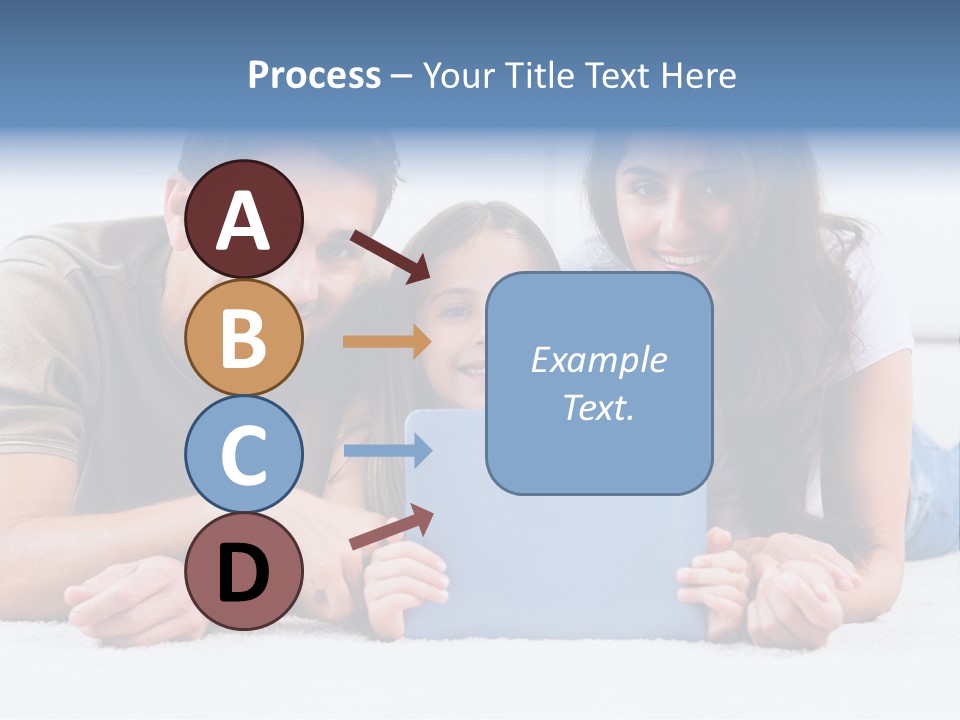 Process – Your Title Text Here

A

B

C

D

Example Text.